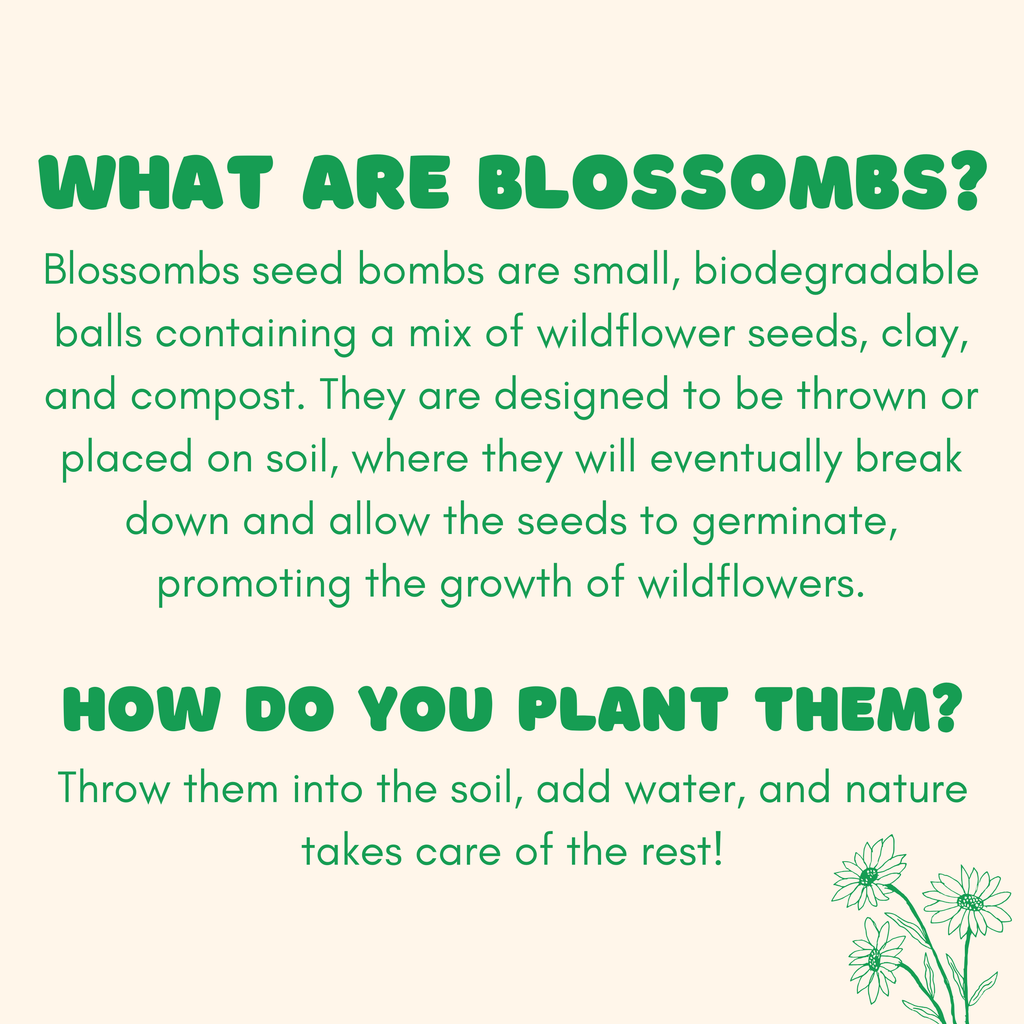 WHAT ARE BLOSSOMBS?

Blossombs seed bombs are small, biodegradable balls containing a mix of wildflower seeds, clay, and compost. They are designed to be thrown or placed on soil, where they will eventually break down and allow the seeds to germinate, promoting the growth of wildflowers.

HOW DO YOU PLANT THEM?

Throw them into the soil, add water, and nature takes care of the rest!